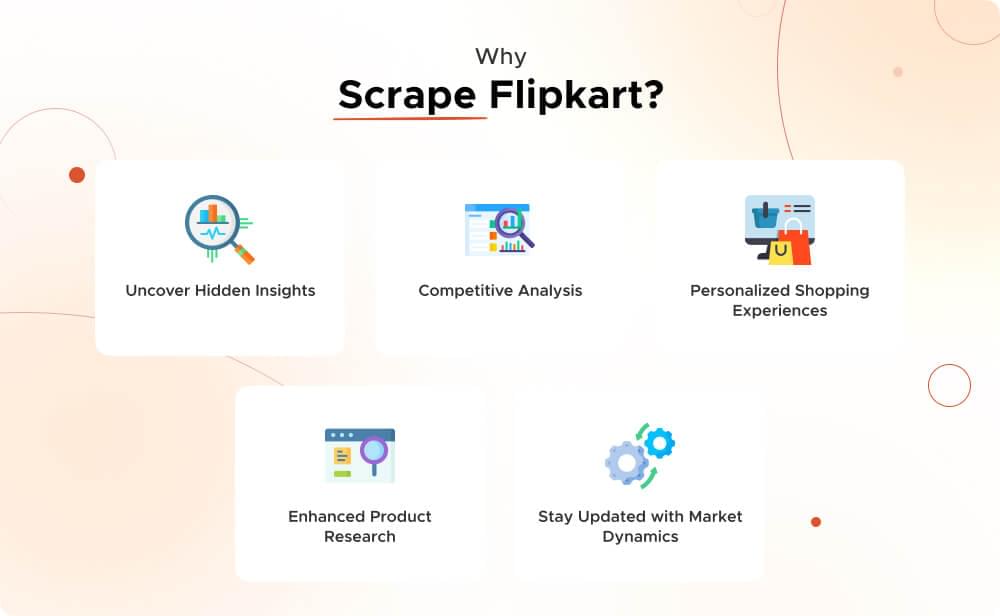 Why
Scrape Flipkart?

Uncover Hidden Insights

Competitive Analysis

Personalized Shopping Experiences

Enhanced Product Research

Stay Updated with Market Dynamics